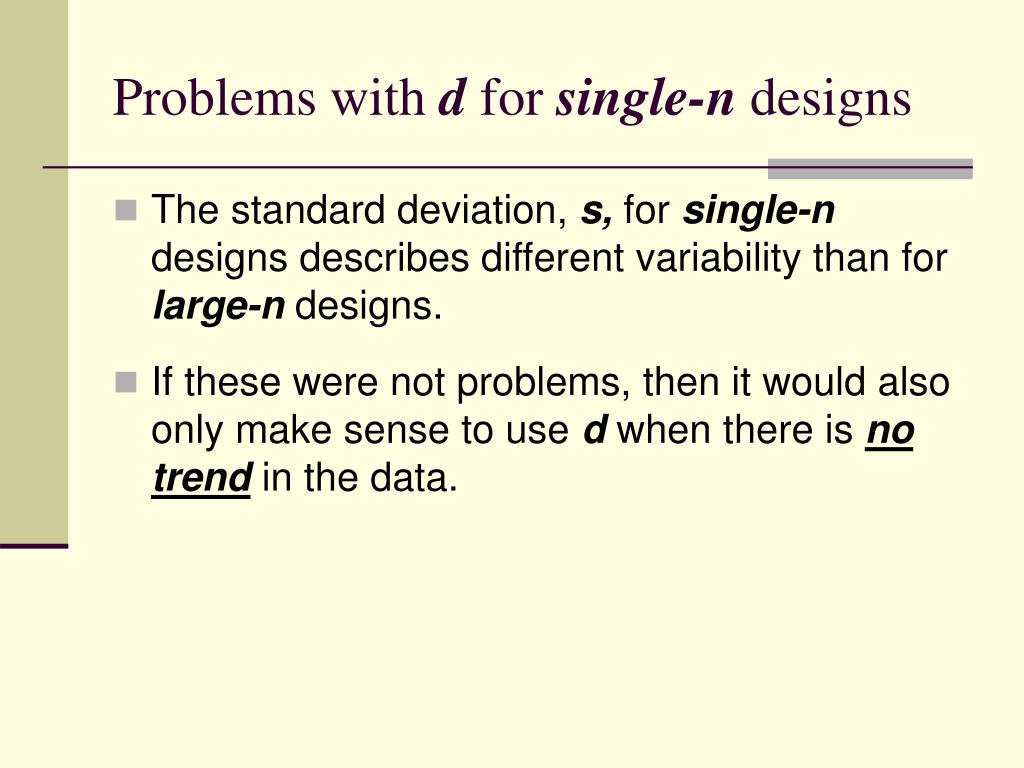 Problems with d for single-n designs

The standard deviation, s, for single-n designs describes different variability than for large-n designs.

If these were not problems, then it would also only make sense to use d when there is no trend in the data.